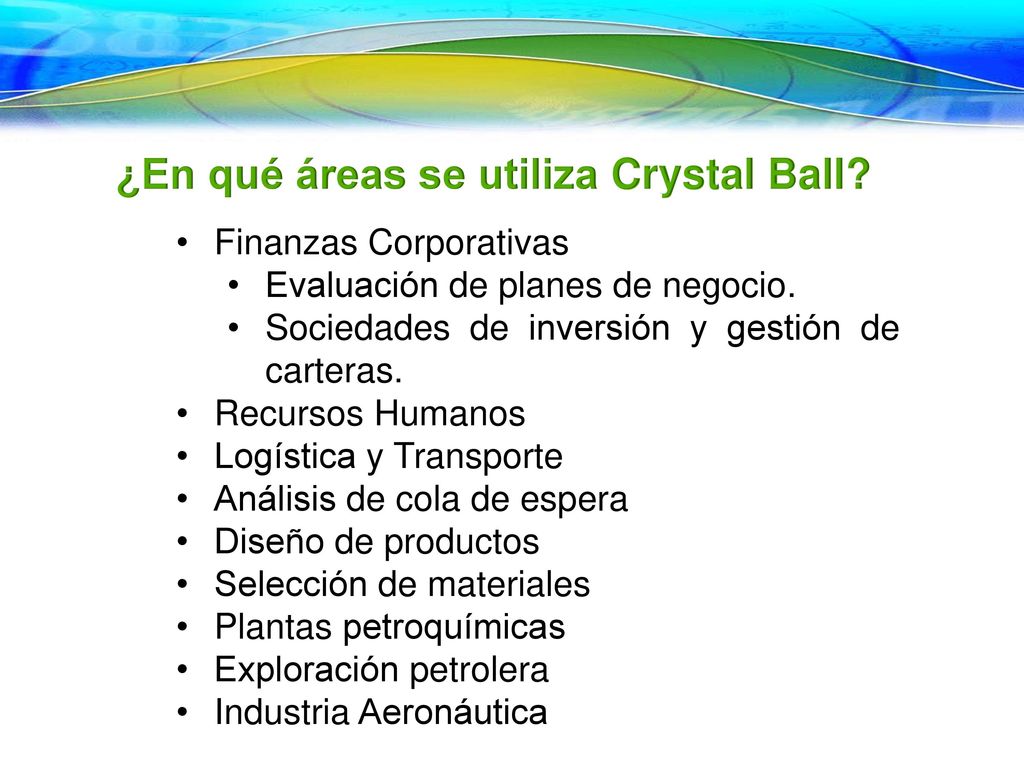 ¿En qué áreas se utiliza Crystal Ball?

• Finanzas Corporativas
• Evaluación de planes de negocio.
• Sociedades de inversión y gestión de carteras.
• Recursos Humanos
• Logística y Transporte
• Análisis de cola de espera
• Diseño de productos
• Selección de materiales
• Plantas petroquímicas
• Exploración petrolera
• Industria Aeronáutica